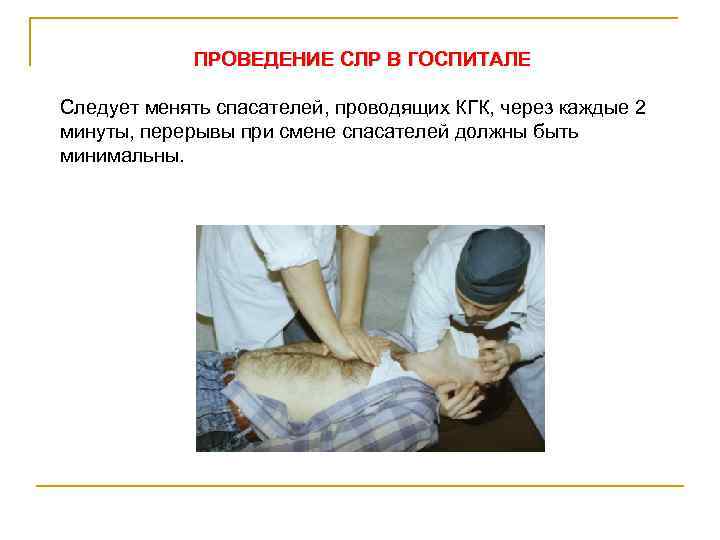 ПРОВЕДЕНИЕ СЛР В ГОСПИТАЛЕ

Следует менять спасателей, проводящих КГК, через каждые 2 минуты, перерывы при смене спасателей должны быть минимальны.